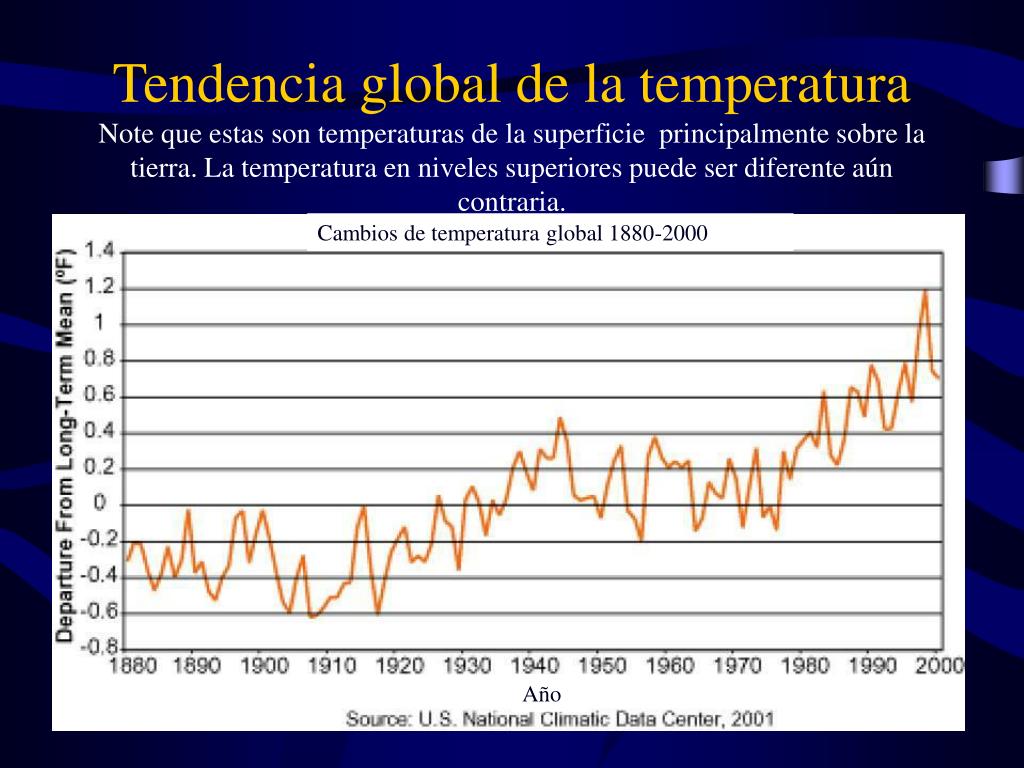 Tendencia global de la temperatura

Note que estas son temperaturas de la superficie principalmente sobre la tierra. La temperatura en niveles superiores puede ser diferente aún contraria.

Cambios de temperatura global 1880-2000

Departure From Long-Term Mean (ºF)

1.4
1.2
1
0.8
0.6
0.4
0.2
0
-0.2
-0.4
-0.6
-0.8

1880 1890 1900 1910 1920 1930 1940 1950 1960 1970 1980 1990 2000

Año

Source: U.S. National Climatic Data Center, 2001